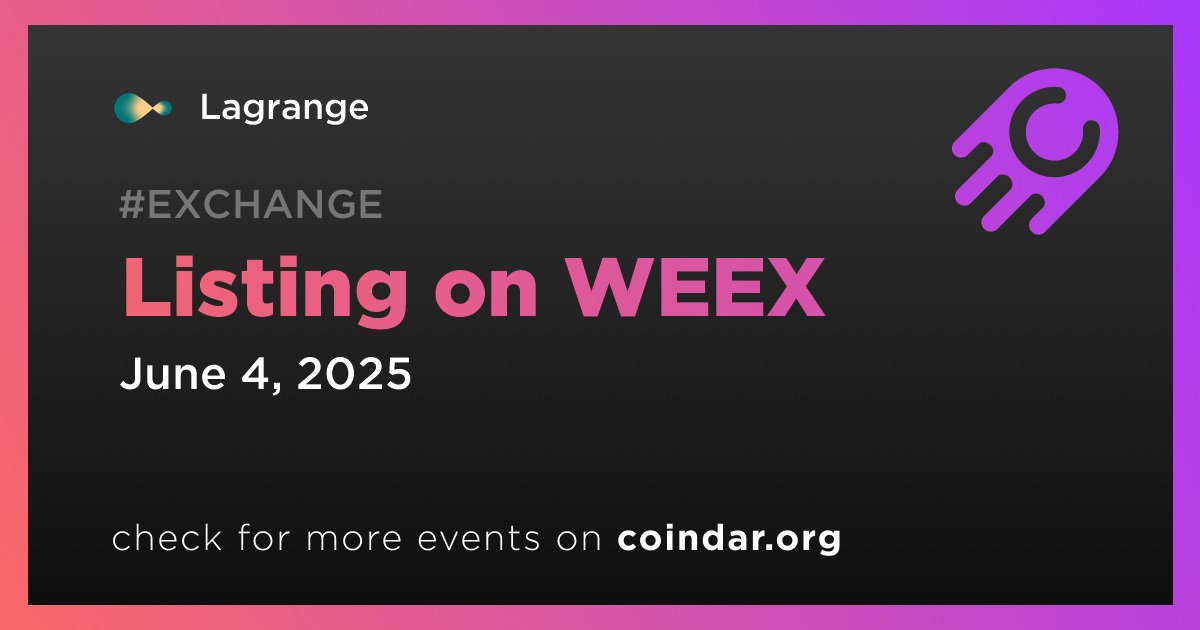 Lagrange

#EXCHANGE

Listing on WEEX

June 4, 2025

check for more events on coindar.org